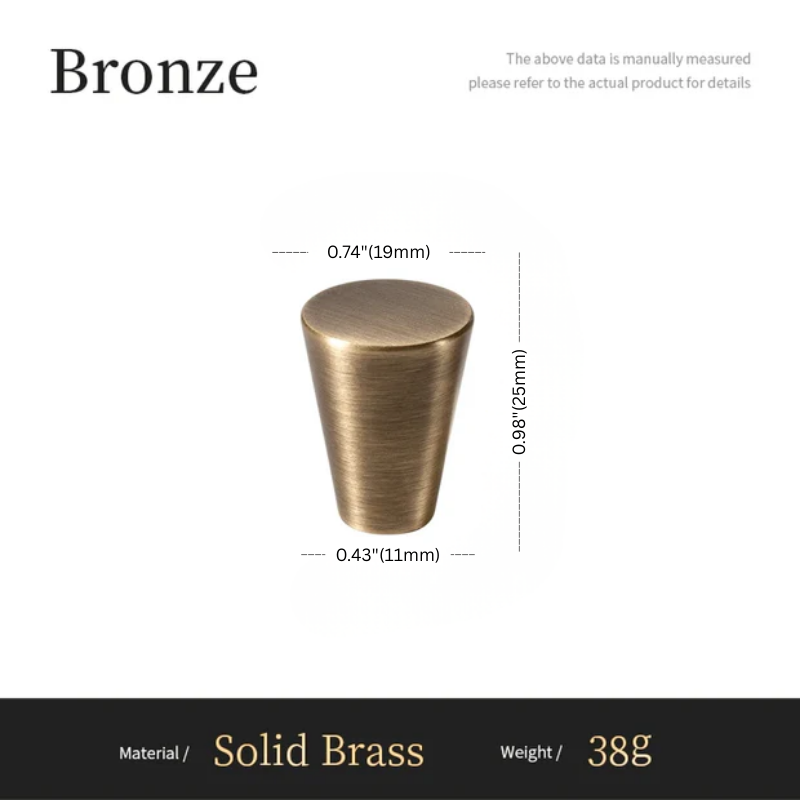 Bronze

The above data is manually measured
please refer to the actual product for details

0.74"(19mm)

0.98"(25mm)

0.43"(11mm)

Material / Solid Brass Weight / 38g